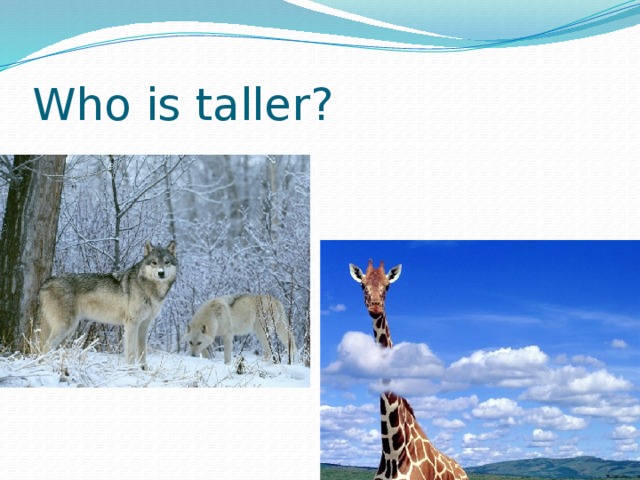 Who is taller?